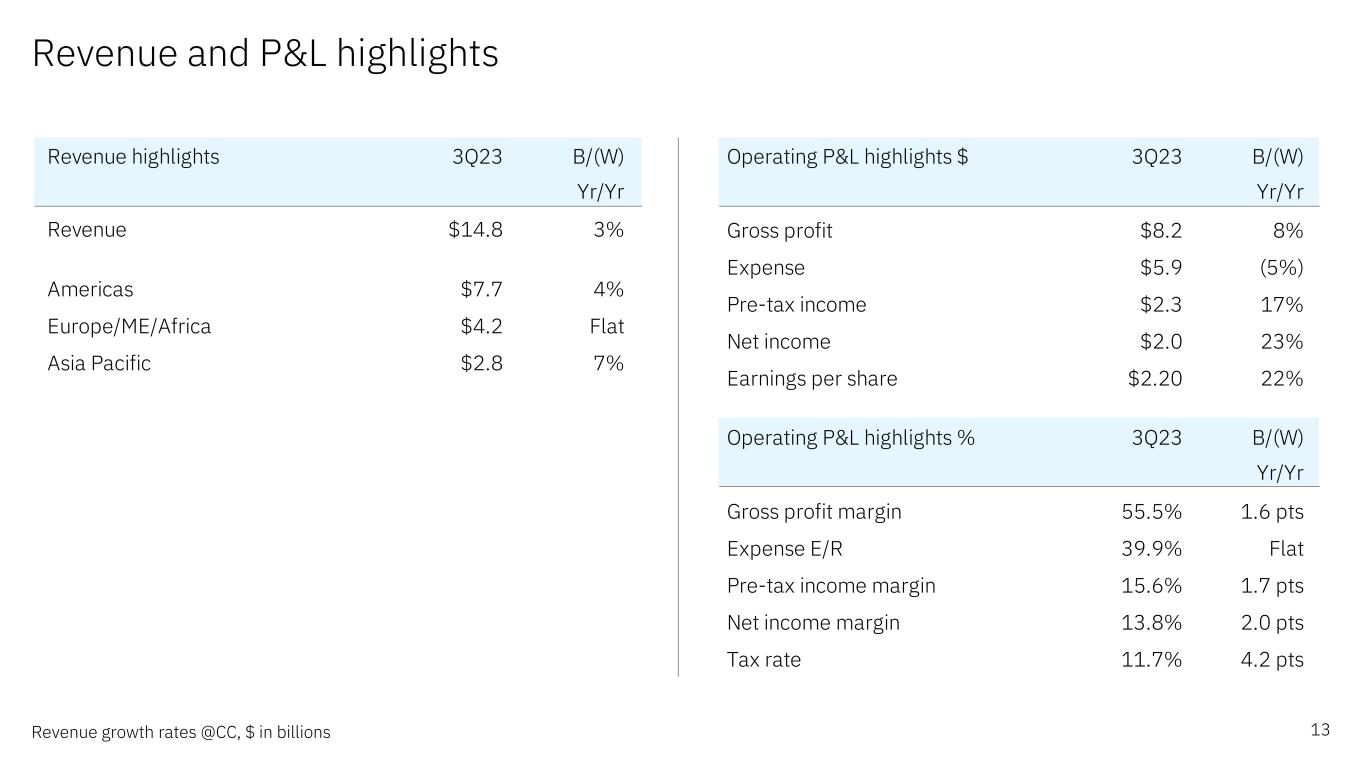 Revenue and P&L highlights

| Revenue highlights | 3Q23 | B/(W) Yr/Yr |
|---|---|---|
| Revenue | \$14.8 | 3% |
| Americas | \$7.7 | 4% |
| Europe/ME/Africa | \$4.2 | Flat |
| Asia Pacific | \$2.8 | 7% |

| Operating P&L highlights \$ | 3Q23 | B/(W) Yr/Yr |
|---|---|---|
| Gross profit | \$8.2 | 8% |
| Expense | \$5.9 | (5%) |
| Pre-tax income | \$2.3 | 17% |
| Net income | \$2.0 | 23% |
| Earnings per share | \$2.20 | 22% |

| Operating P&L highlights % | 3Q23 | B/(W) Yr/Yr |
|---|---|---|
| Gross profit margin | 55.5% | 1.6 pts |
| Expense E/R | 39.9% | Flat |
| Pre-tax income margin | 15.6% | 1.7 pts |
| Net income margin | 13.8% | 2.0 pts |
| Tax rate | 11.7% | 4.2 pts |

Revenue growth rates @CC, \$ in billions

13